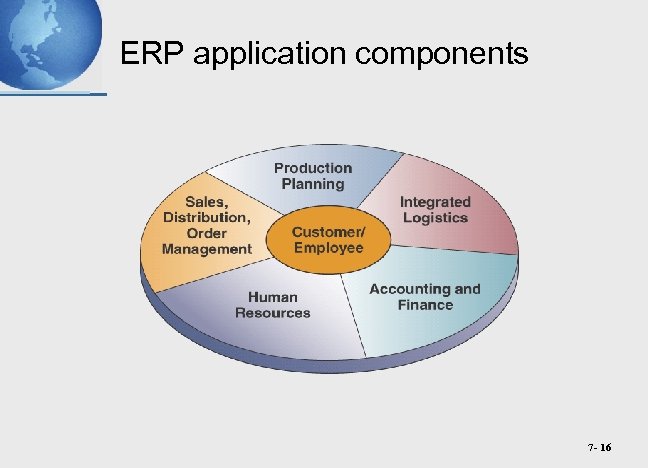 ERP application components

Production Planning

Sales, Distribution, Order Management

Customer/ Employee

Integrated Logistics

Human Resources

Accounting and Finance

7- 16